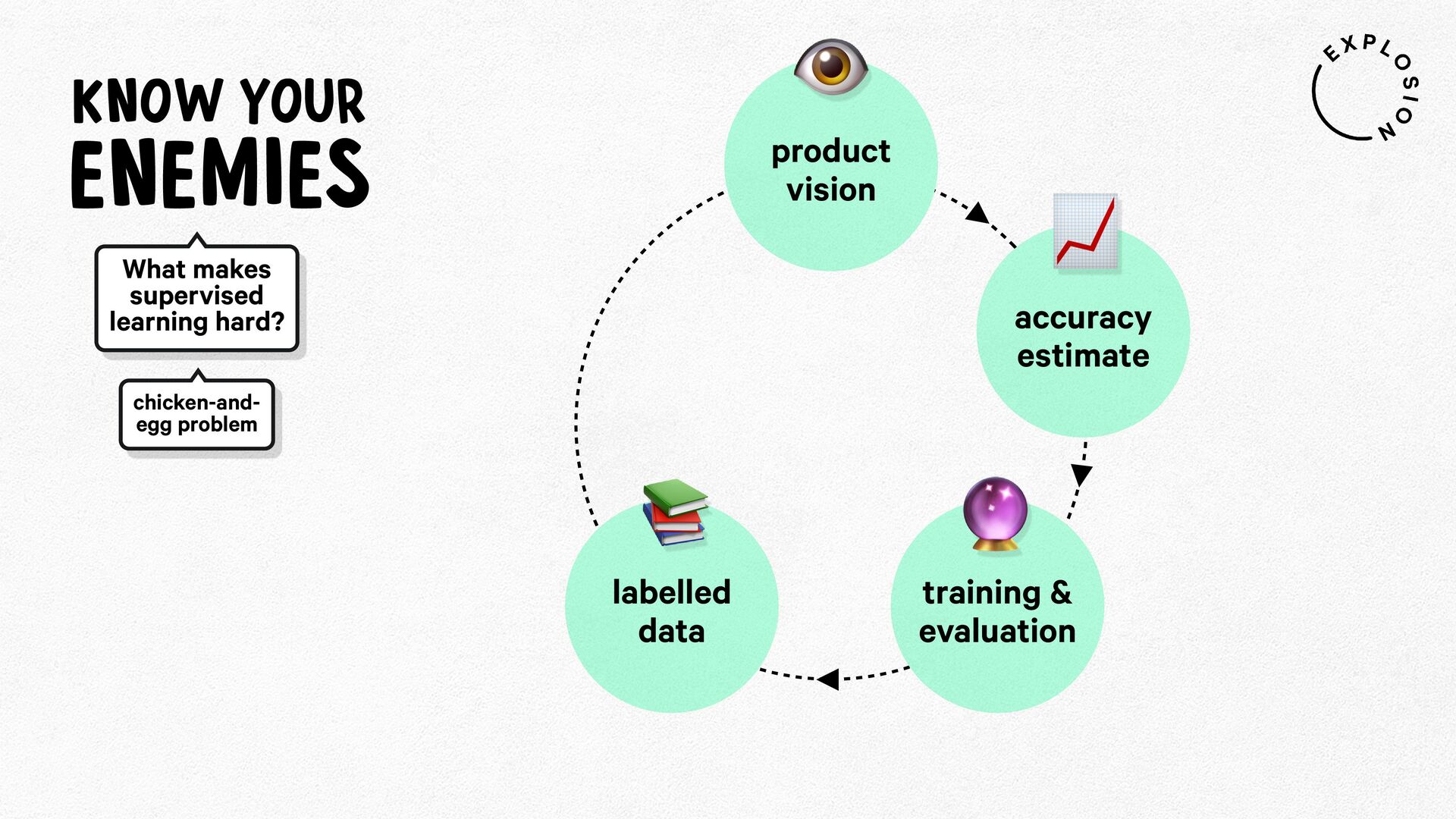 KNOW YOUR ENEMIES

What makes supervised learning hard?

chicken-and-egg problem

product vision

accuracy estimate

training & evaluation

labelled data

EXPLOSION